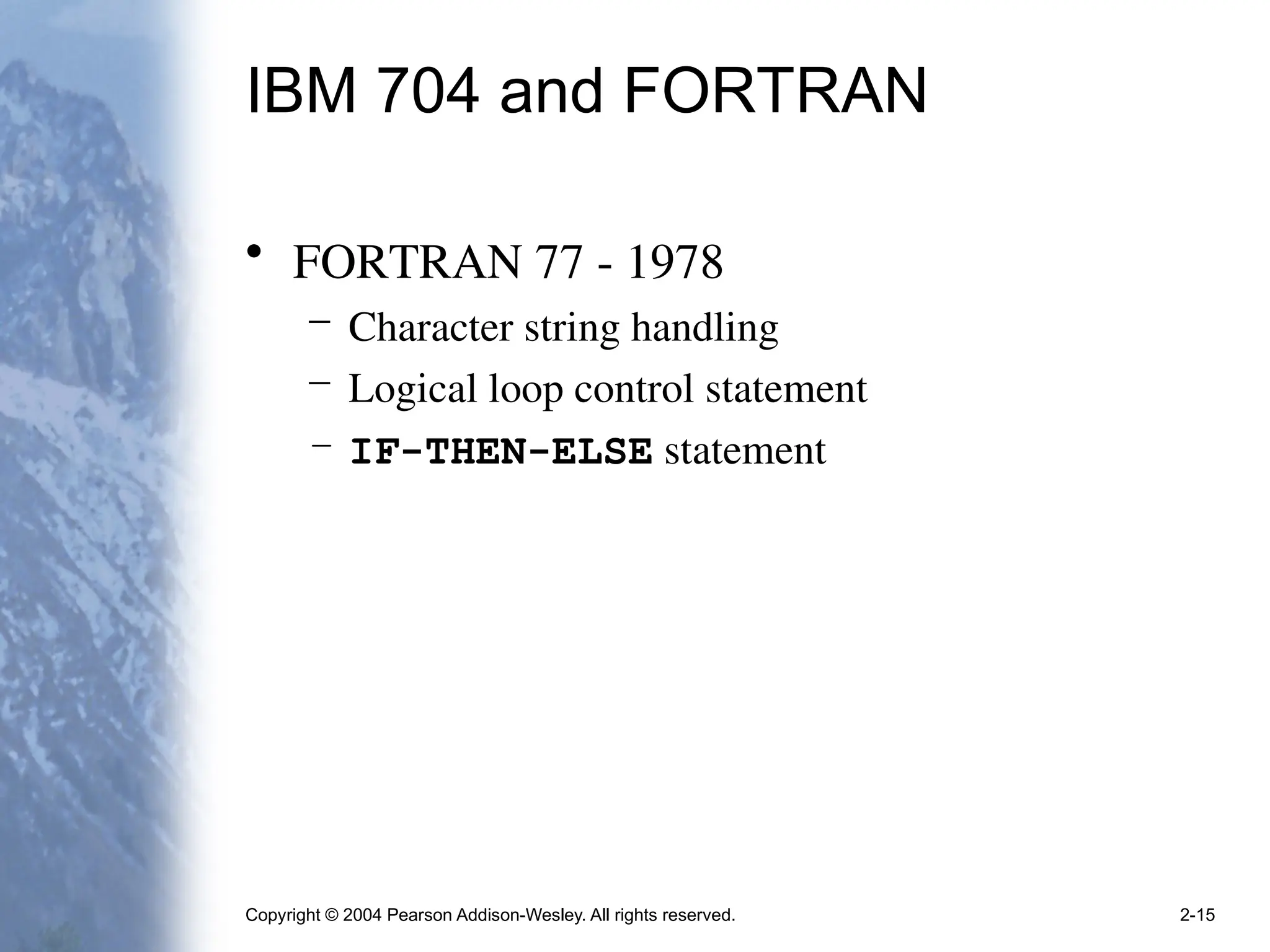 IBM 704 and FORTRAN

• FORTRAN 77 - 1978
  – Character string handling
  – Logical loop control statement
  – IF-THEN-ELSE statement

Copyright © 2004 Pearson Addison-Wesley. All rights reserved.

2-15